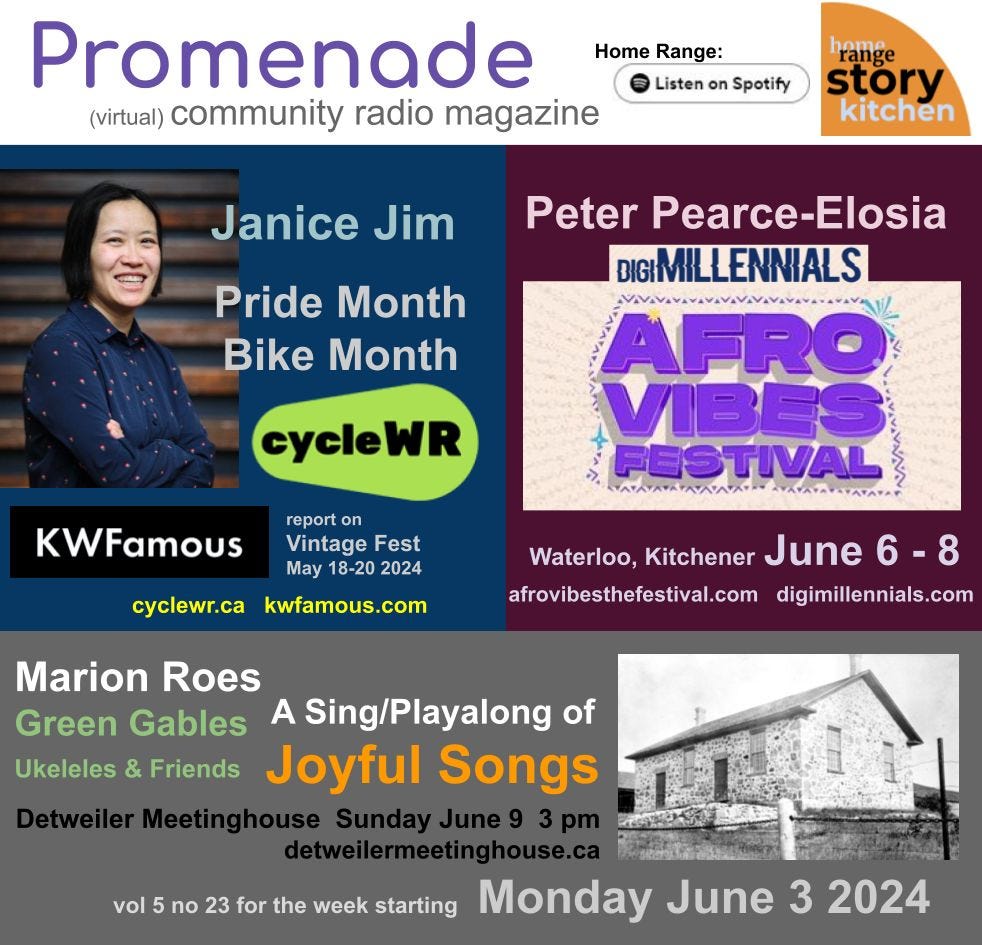 Promenade
(virtual) community radio magazine

Home Range:
Listen on Spotify

home range story kitchen

Janice Jim

Pride Month
Bike Month

cycleWR

KWFamous

report on
Vintage Fest
May 18-20 2024

cyclewr.ca kwfamous.com

Peter Pearce-Elosia

DIGIMILLENNIALS

AFRO VIBES FESTIVAL

Waterloo, Kitchener June 6 - 8

afrovibesthefestival.com digimillennials.com

Marion Roes
Green Gables
Ukeleles & Friends

A Sing/Playalong of
Joyful Songs

Detweiler Meetinghouse Sunday June 9 3 pm
detweilermeetinghouse.ca

vol 5 no 23 for the week starting Monday June 3 2024